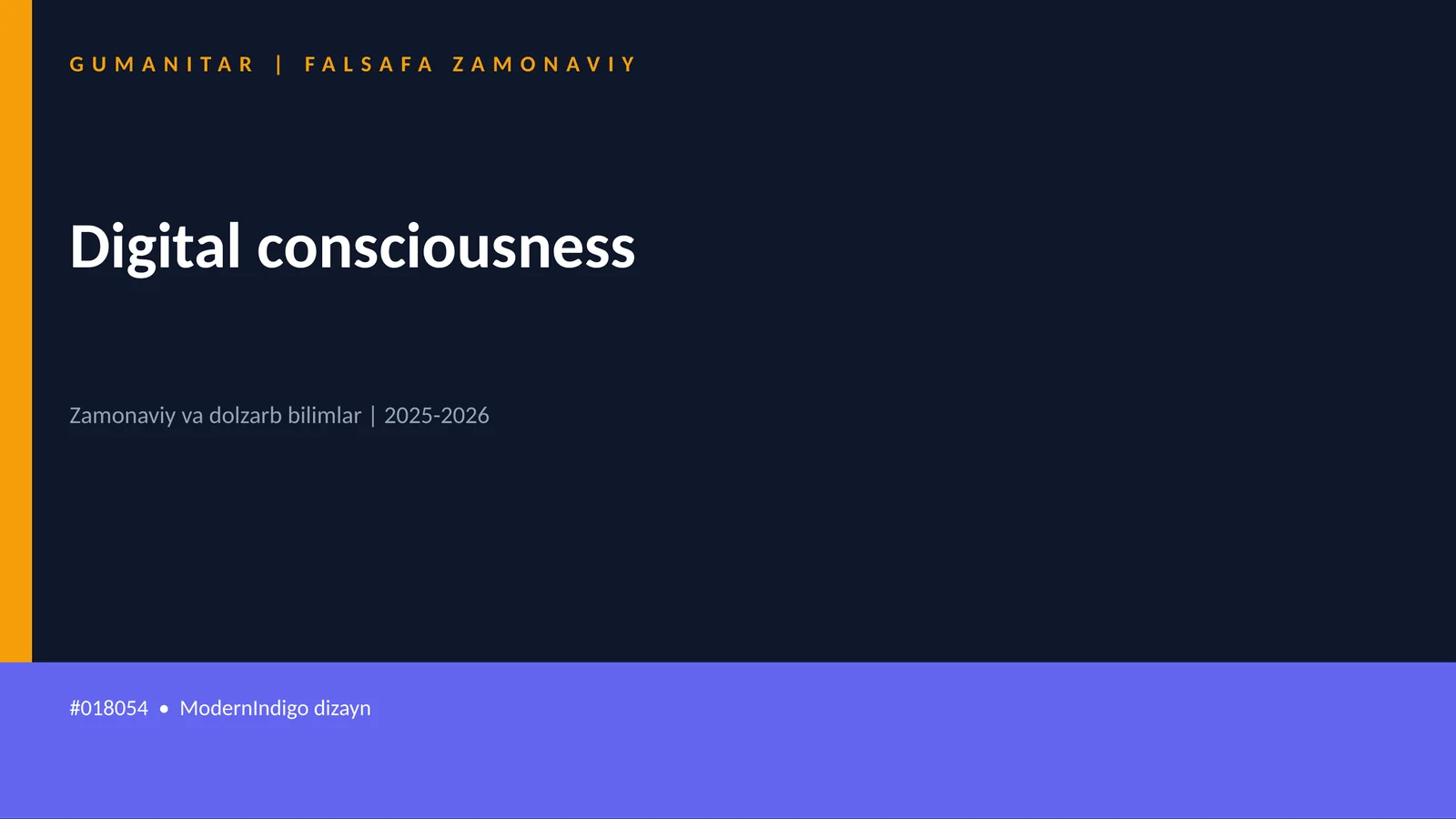 GUMANITAR | FALSAFA ZAMONAVIY

Digital consciousness

Zamonaviy va dolzarb bilimlar | 2025-2026

#018054 • ModernIndigo dizayn